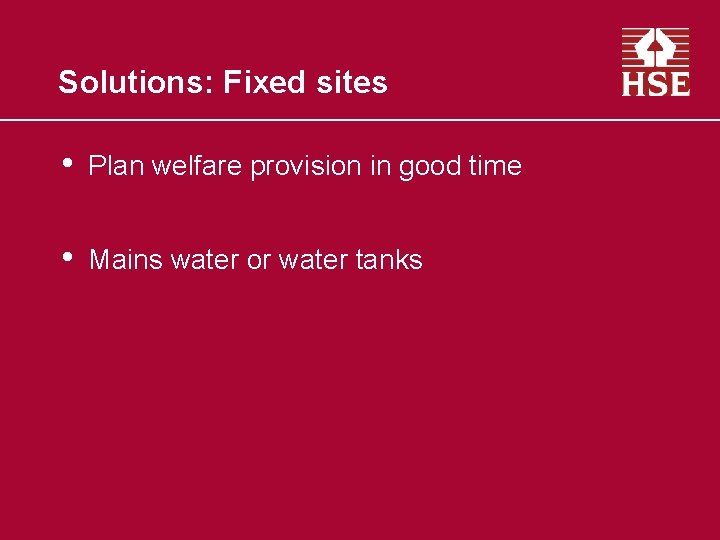 Solutions: Fixed sites

HSE

• Plan welfare provision in good time

• Mains water or water tanks